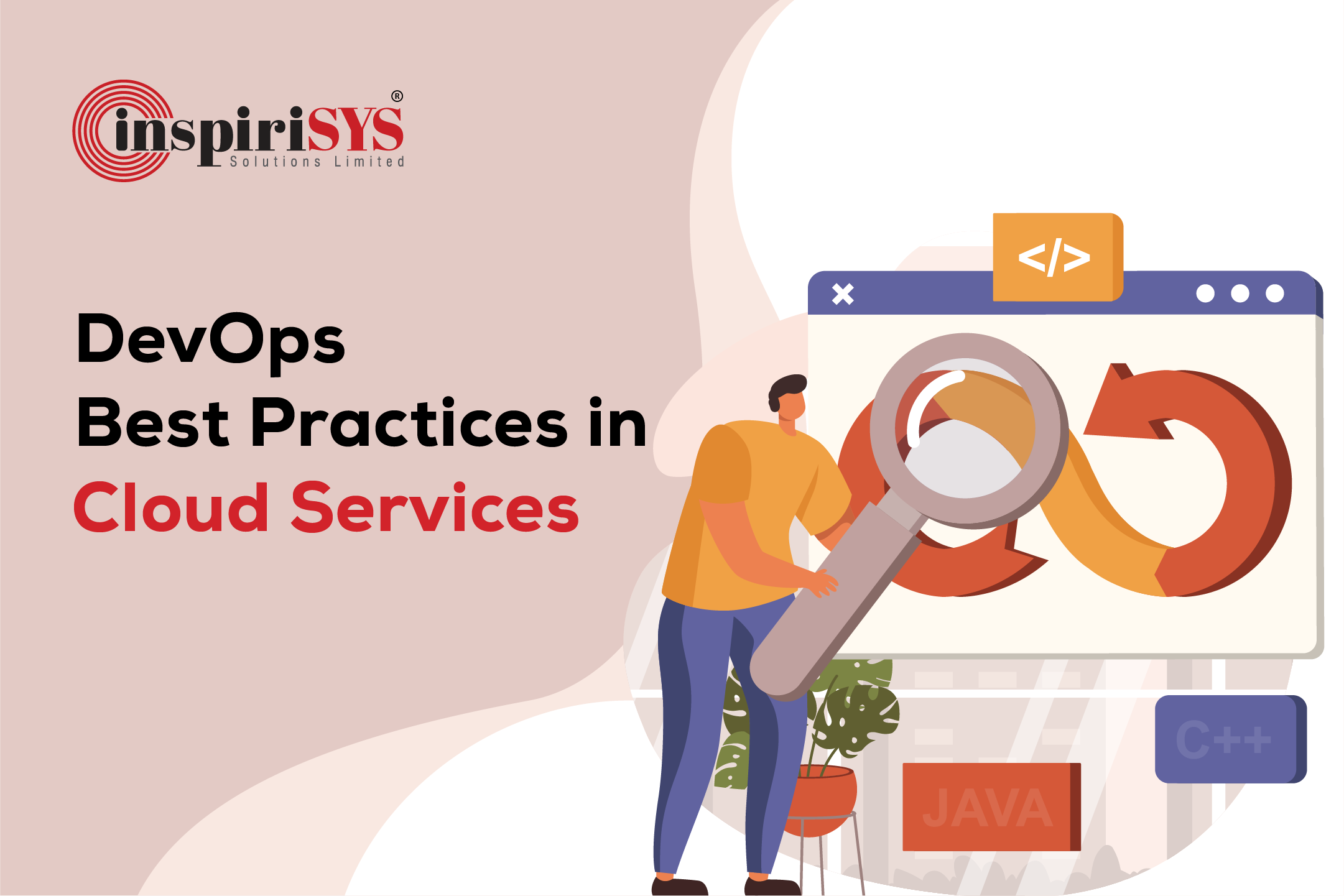 inspiriSYS®
Solutions Limited

DevOps
Best Practices in
Cloud Services

</>

C++

JAVA